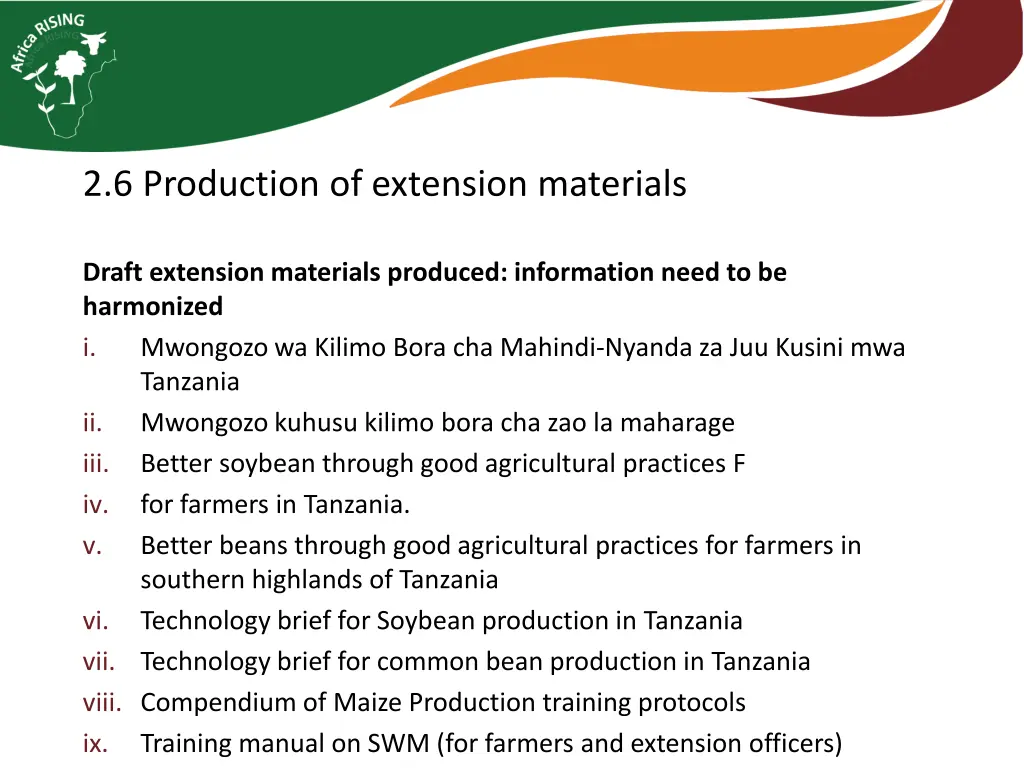 Africa RISING

2.6 Production of extension materials

Draft extension materials produced: information need to be harmonized

i. Mwongozo wa Kilimo Bora cha Mahindi-Nyanda za Juu Kusini mwa Tanzania
ii. Mwongozo kuhusu kilimo bora cha zao la maharage
iii. Better soybean through good agricultural practices F
iv. for farmers in Tanzania.
v. Better beans through good agricultural practices for farmers in southern highlands of Tanzania
vi. Technology brief for Soybean production in Tanzania
vii. Technology brief for common bean production in Tanzania
viii. Compendium of Maize Production training protocols
ix. Training manual on SWM (for farmers and extension officers)